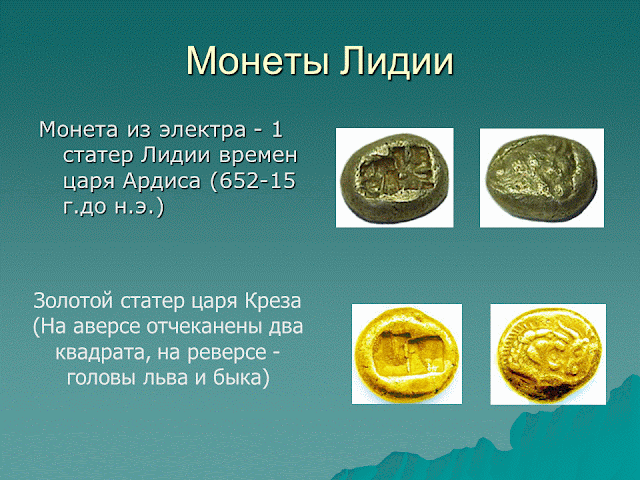 Монеты Лидии

Монета из электра - 1 статер Лидии времен царя Ардиса (652-15 г.до н.э.)

Золотой статер царя Креза (На аверсе отчеканены два квадрата, на реверсе - головы льва и быка)